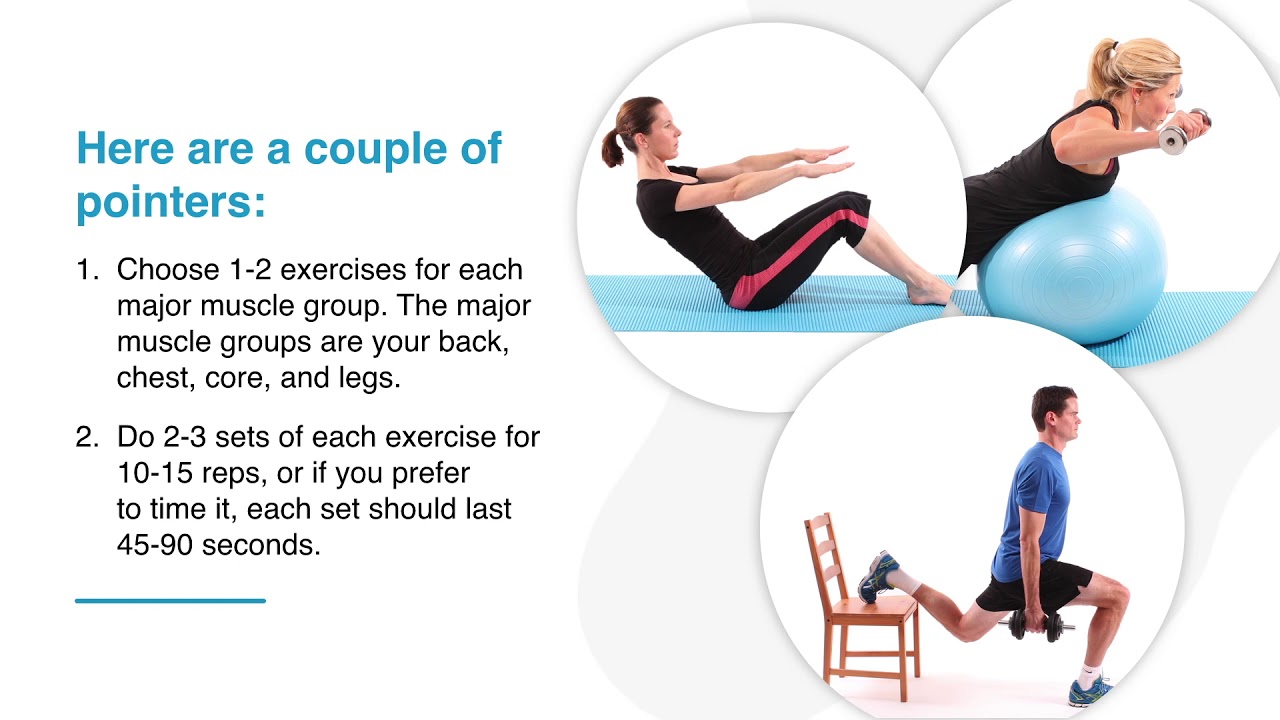 Here are a couple of pointers:

1. Choose 1-2 exercises for each major muscle group. The major muscle groups are your back, chest, core, and legs.

2. Do 2-3 sets of each exercise for 10-15 reps, or if you prefer to time it, each set should last 45-90 seconds.